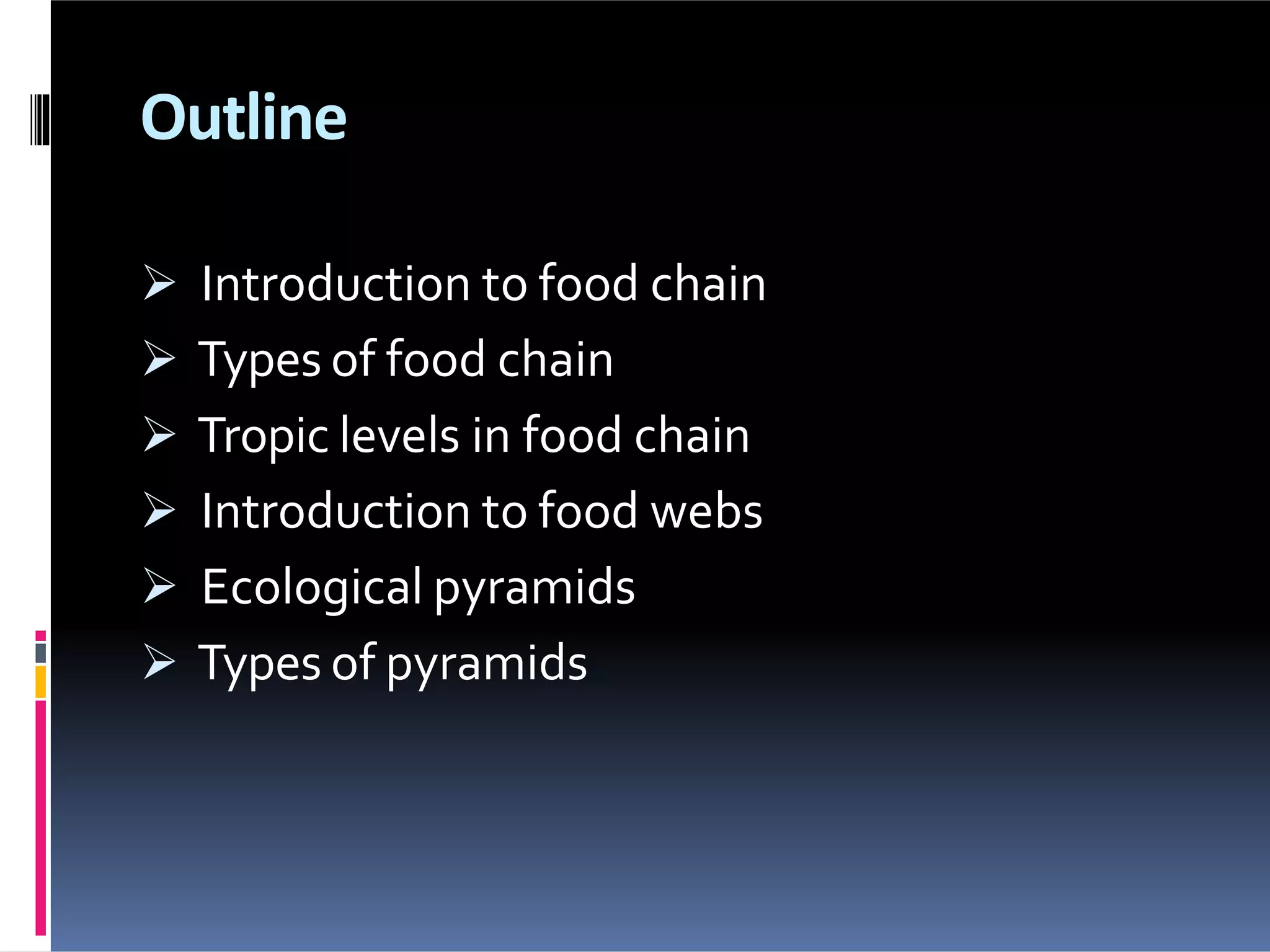 Outline

➢ Introduction to food chain
➢ Types of food chain
➢ Tropic levels in food chain
➢ Introduction to food webs
➢ Ecological pyramids
➢ Types of pyramids